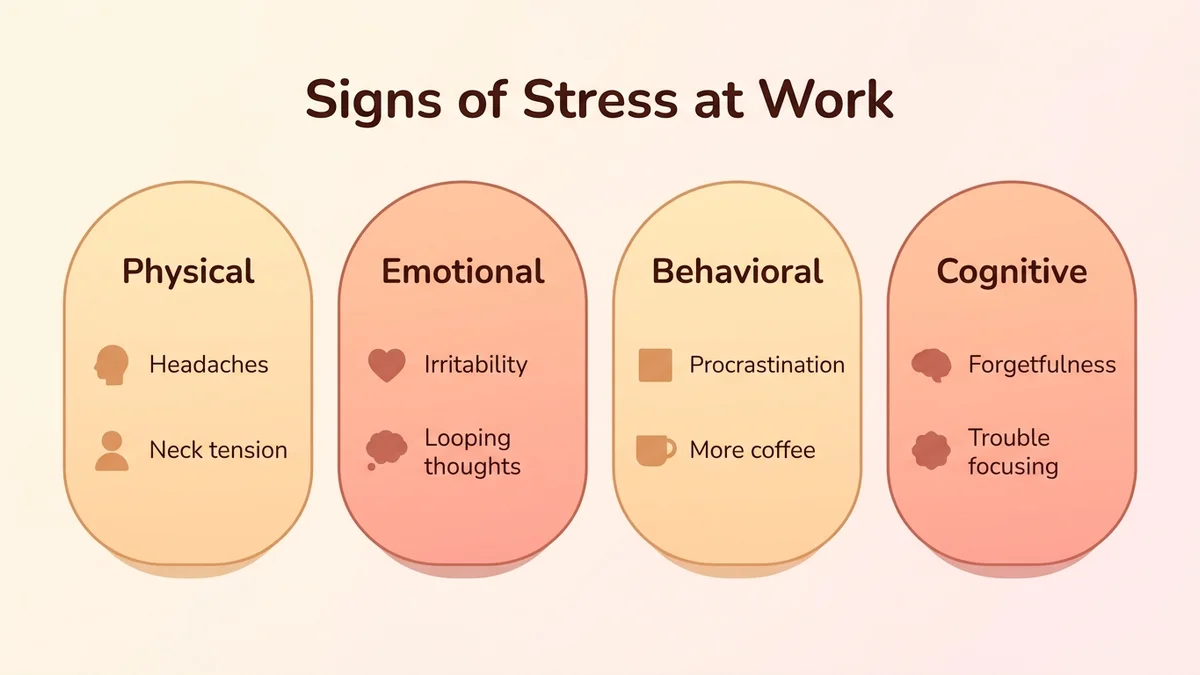 Signs of Stress at Work

Physical

Headaches

Neck tension

Emotional

Irritability

Looping thoughts

Behavioral

Procrastination

More coffee

Cognitive

Forgetfulness

Trouble focusing